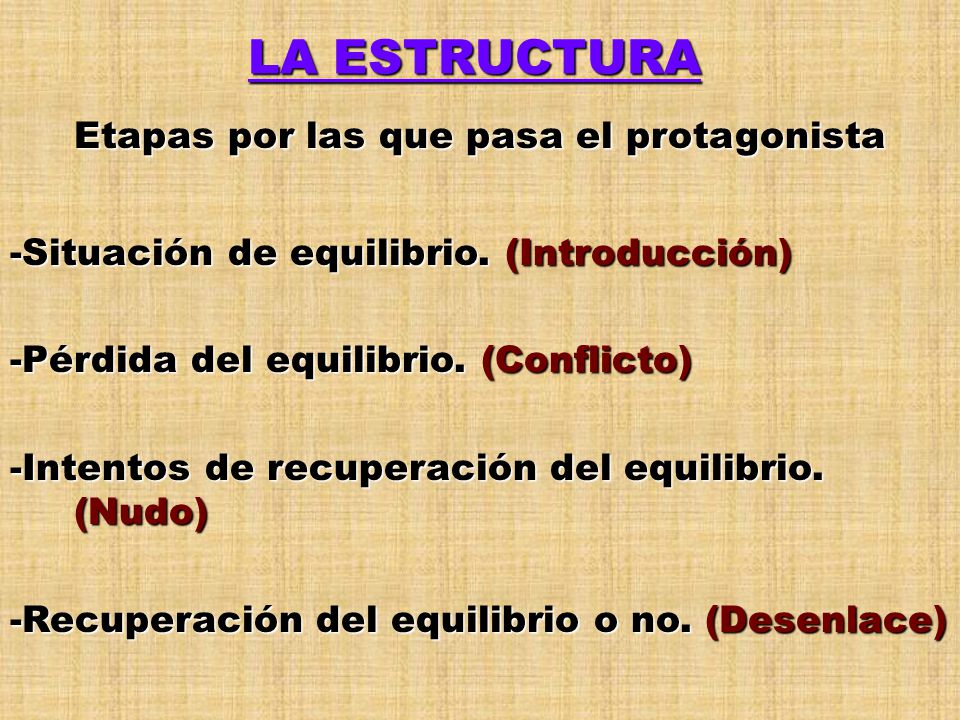 LA ESTRUCTURA

Etapas por las que pasa el protagonista

-Situación de equilibrio. (Introducción)

-Pérdida del equilibrio. (Conflicto)

-Intentos de recuperación del equilibrio. (Nudo)

-Recuperación del equilibrio o no. (Desenlace)